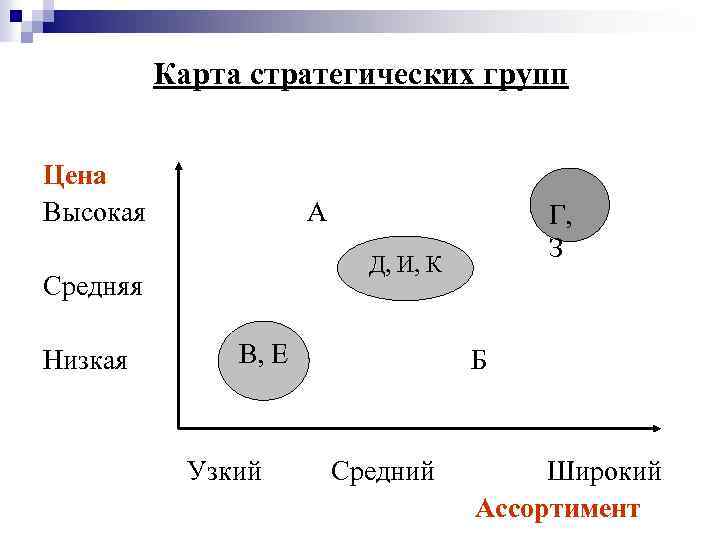 Карта стратегических групп

Цена
Высокая
Средняя
Низкая

А

Г, З

Д, И, К

В, Е

Б

Узкий
Средний
Широкий
Ассортимент